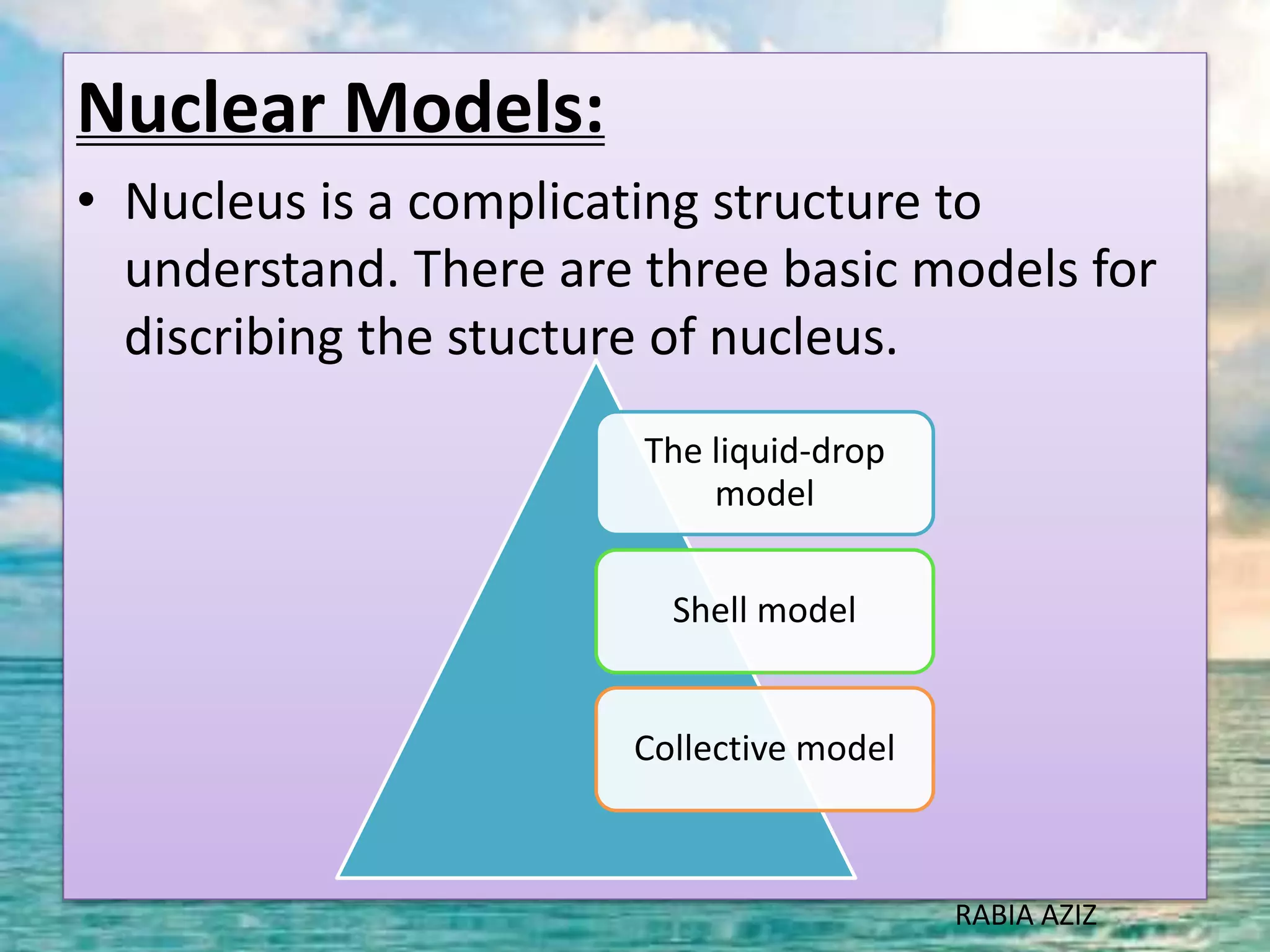 Nuclear Models:

• Nucleus is a complicating structure to understand. There are three basic models for discribing the stucture of nucleus.

The liquid-drop model

Shell model

Collective model

RABIA AZIZ